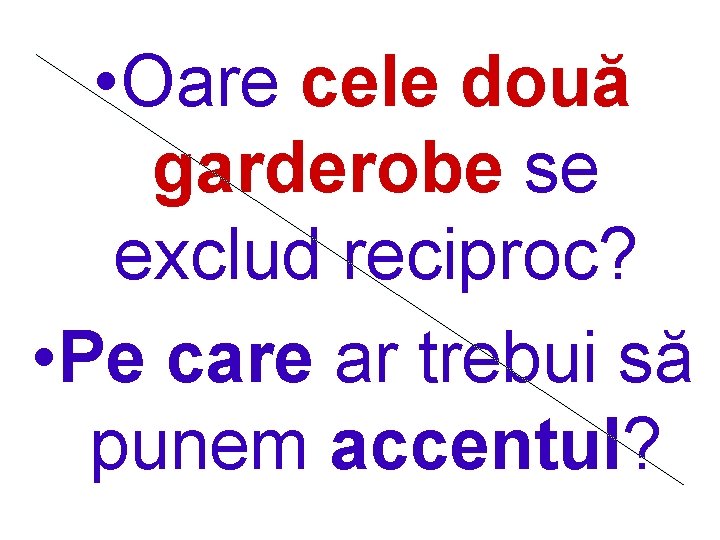 •Oare cele două garderobe se exclud reciproc?

•Pe care ar trebui să punem accentul?